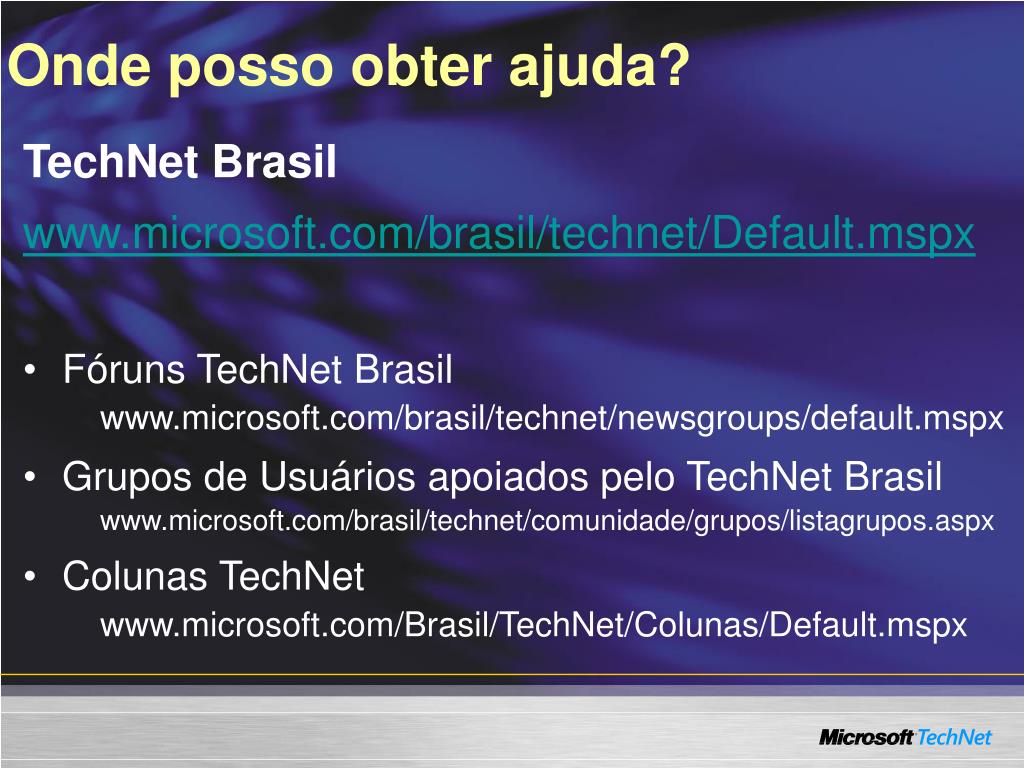 Onde posso obter ajuda?

TechNet Brasil

www.microsoft.com/brasil/technet/Default.mspx

• Fóruns TechNet Brasil
www.microsoft.com/brasil/technet/newsgroups/default.mspx
• Grupos de Usuários apoiados pelo TechNet Brasil
www.microsoft.com/brasil/technet/comunidade/grupos/listagrupos.aspx
• Colunas TechNet
www.microsoft.com/Brasil/TechNet/Colunas/Default.mspx

Microsoft TechNet